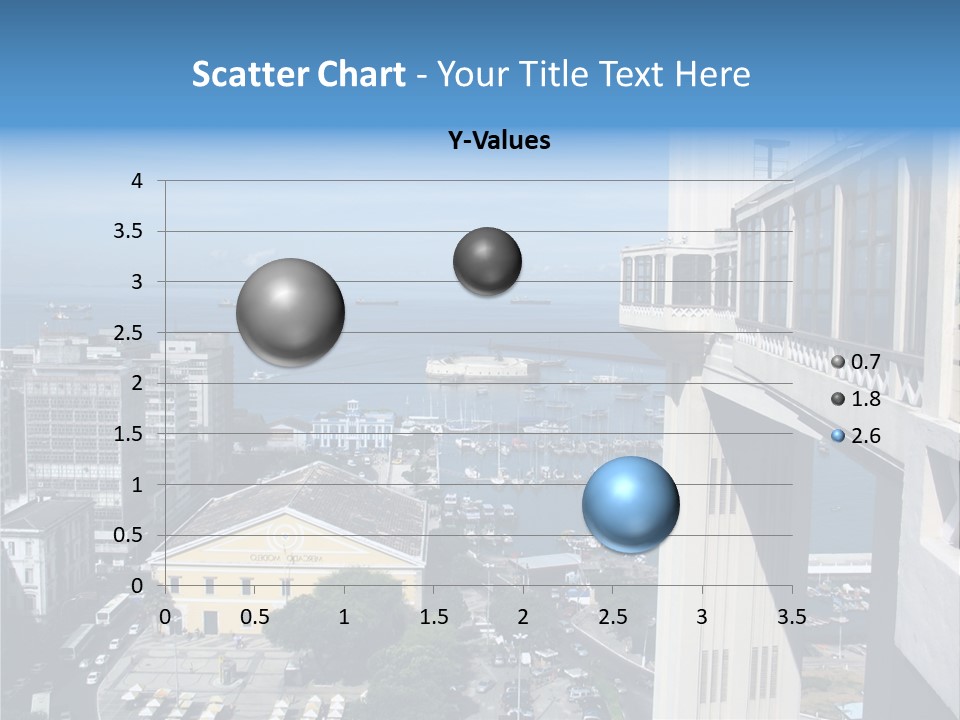 Scatter Chart - Your Title Text Here

Y-Values

4
3.5
3
2.5
2
1.5
1
0.5
0

0 0.5 1 1.5 2 2.5 3 3.5

0.7
1.8
2.6